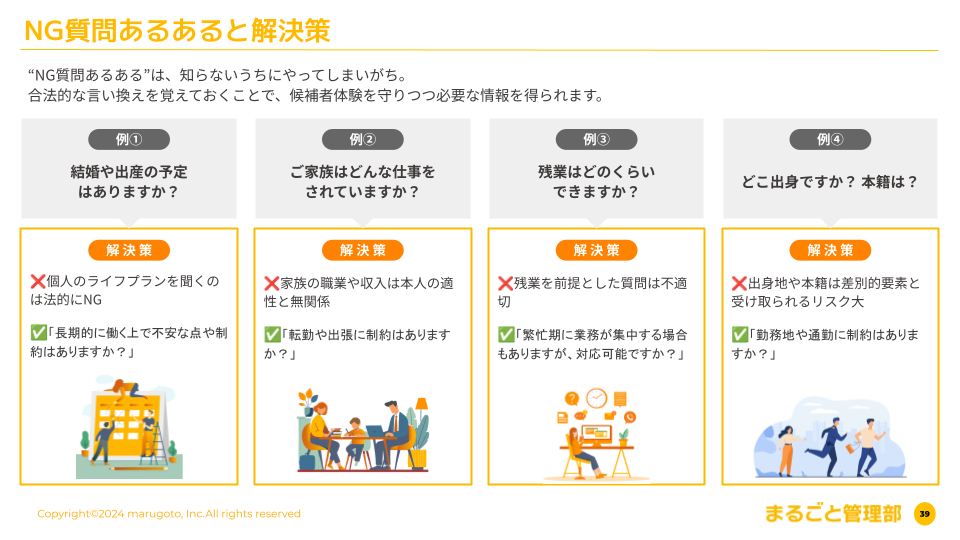 NG質問あるあると解決策

“NG質問あるある”は、知らないうちにやってしまいがち。
合法的な言い換えを覚えておくことで、候補者体験を守りつつ必要な情報を得られます。

例①

結婚や出産の予定はありますか？

解決策

❌個人のライフプランを聞くのは法的にNG

✅「長期的に働く上で不安な点や制約はありますか？」

例②

ご家族はどんな仕事をされていますか？

解決策

❌家族の職業や収入は本人の適性と無関係

✅「転勤や出張に制約はありますか？」

例③

残業はどのくらいできますか？

解決策

❌残業を前提とした質問は不適切

✅「繁忙期に業務が集中する場合もありますが、対応可能ですか？」

例④

どこ出身ですか？ 本籍は？

解決策

❌出身地や本籍は差別的要素と受け取られるリスク大

✅「勤務地や通勤に制約はありますか？」

Copyright©2024 marugoto, Inc.All rights reserved

まるごと管理部

39